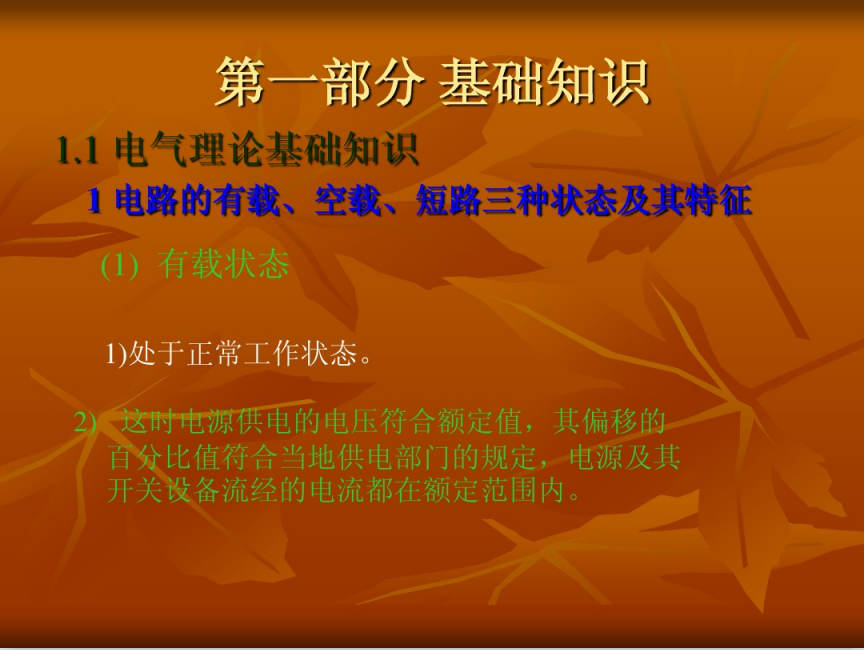 第一部分 基础知识

1.1 电气理论基础知识

1 电路的有载、空载、短路三种状态及其特征

(1) 有载状态

1)处于正常工作状态。

2) 这时电源供电的电压符合额定值，其偏移的百分比值符合当地供电部门的规定，电源及其开关设备流经的电流都在额定范围内。